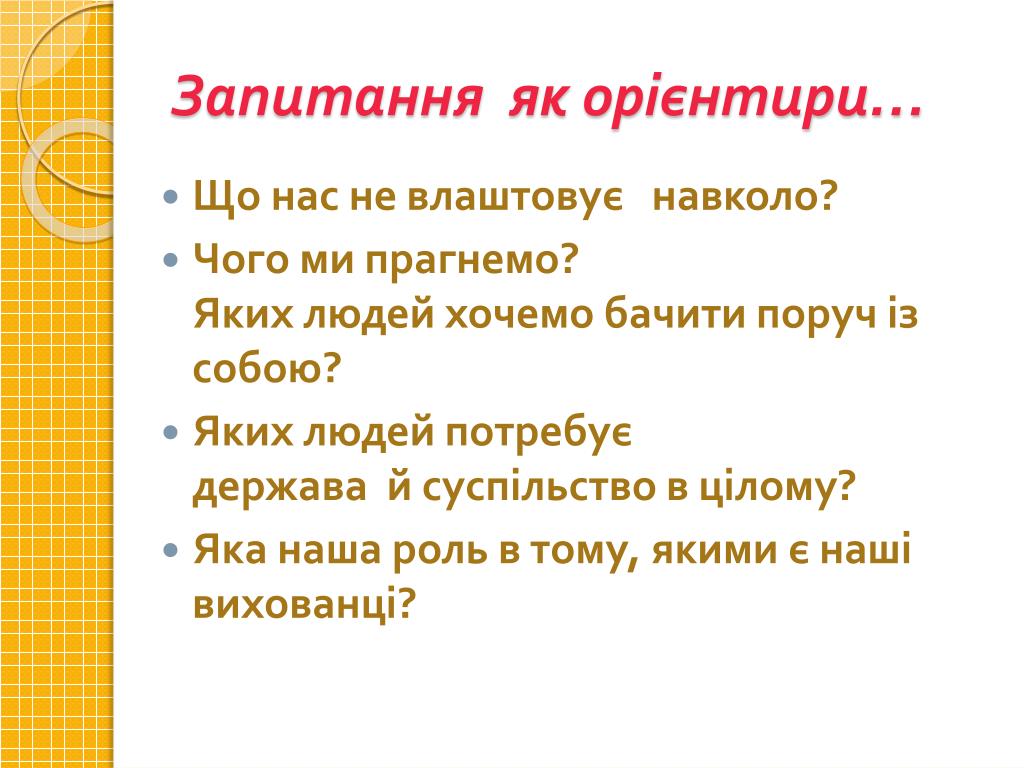 Запитання як орієнтири…

• Що нас не влаштовує навколо?
• Чого ми прагнемо?
Яких людей хочемо бачити поруч із собою?
• Яких людей потребує
держава й суспільство в цілому?
• Яка наша роль в тому, якими є наші вихованці?